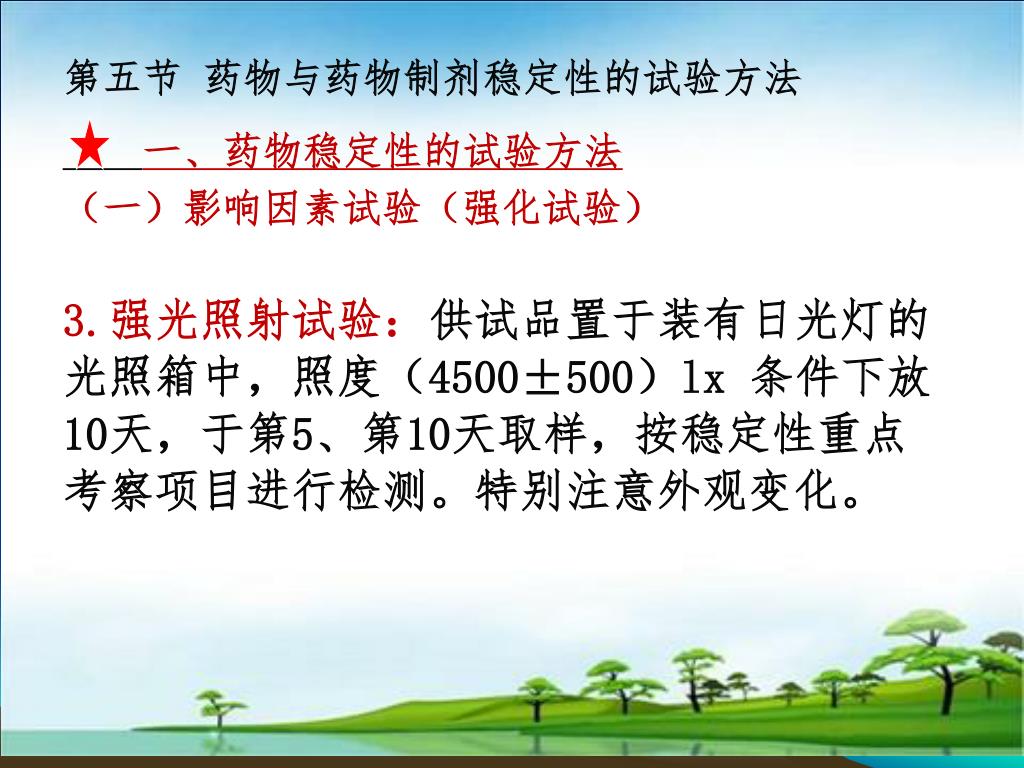 第五节 药物与药物制剂稳定性的试验方法

★ 一、药物稳定性的试验方法

（一）影响因素试验（强化试验）

3.强光照射试验：供试品置于装有日光灯的光照箱中，照度（4500±500）lx 条件下放10天，于第5、第10天取样，按稳定性重点考察项目进行检测。特别注意外观变化。